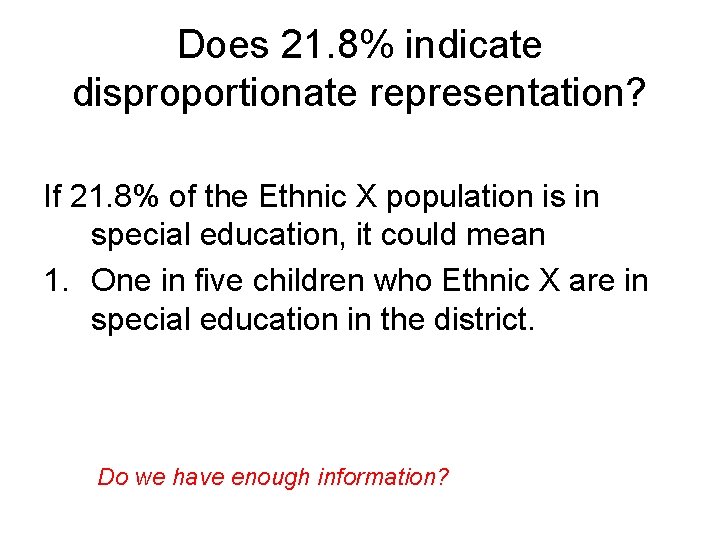 Does 21.8% indicate disproportionate representation?

If 21.8% of the Ethnic X population is in special education, it could mean

1. One in five children who Ethnic X are in special education in the district.

Do we have enough information?